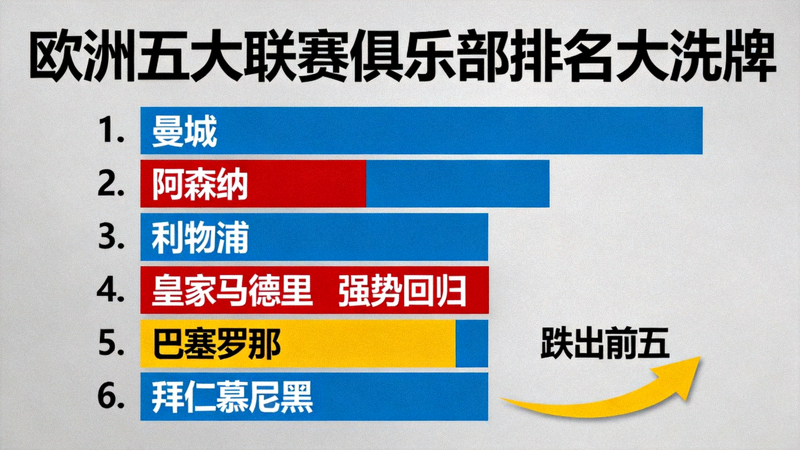 欧洲五大联赛俱乐部排名大洗牌

1. 曼城
2. 阿森纳
3. 利物浦
4. 皇家马德里 强势回归
5. 巴塞罗那
6. 拜仁慕尼黑

跌出前五